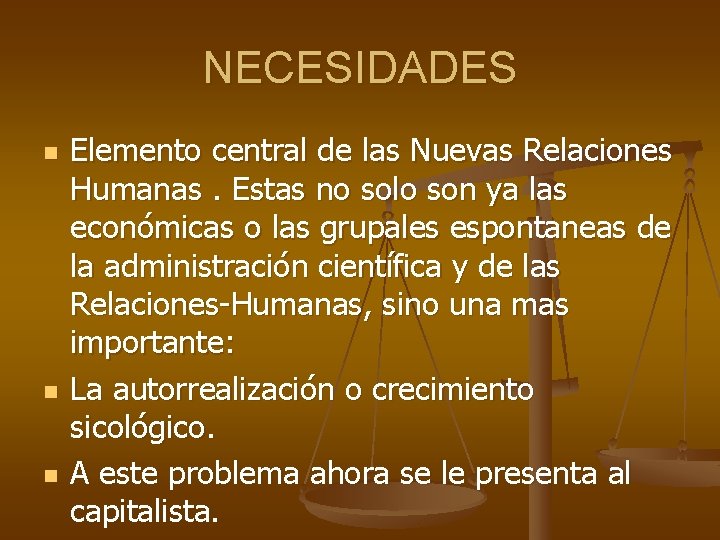 NECESIDADES

- Elemento central de las Nuevas Relaciones Humanas . Estas no solo son ya las económicas o las grupales espontaneas de la administración científica y de las Relaciones-Humanas, sino una mas importante:
- La autorrealización o crecimiento sicológico.
- A este problema ahora se le presenta al capitalista.